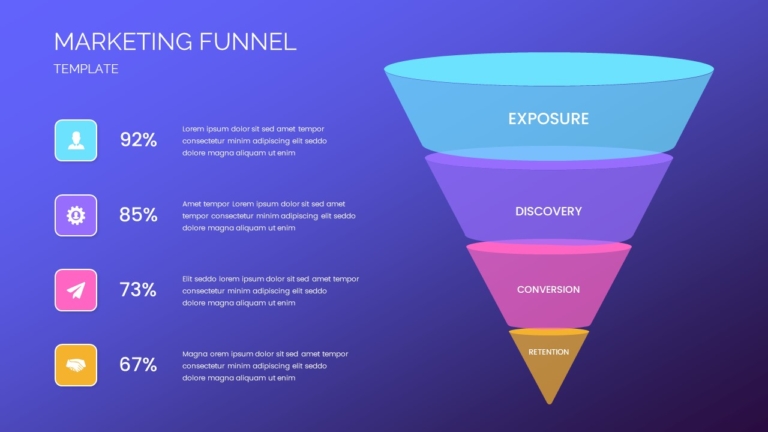 MARKETING FUNNEL

TEMPLATE

92%

Lorem ipsum dolor sit sed amet tempor consectetur minim adipiscing elit seddo dolore magna aliquam ut enim

85%

Amet tempor Lorem ipsum dolor sit sed amet tempor consectetur minim adipiscing elit seddo dolore magna aliquam ut enim

73%

Elit seddo lorem ipsum dolor sit sed amet tempor consectetur minim adipiscing elit seddo dolore magna aliquam ut enim

67%

Magna orem ipsum dolor sit sed amet tempor consectetur minim adipiscing elit seddo dolore magna aliquam ut enim

EXPOSURE

DISCOVERY

CONVERSION

RETENTION